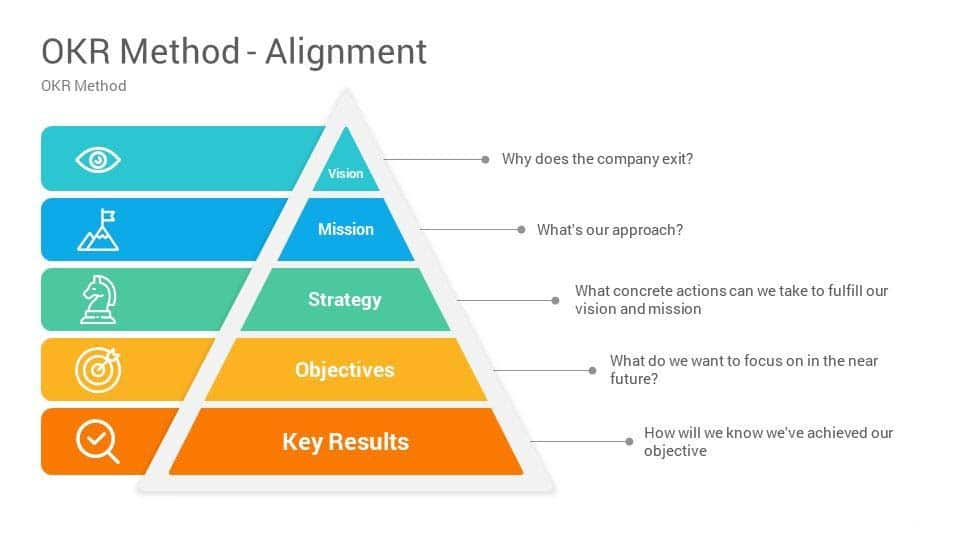 OKR Method - Alignment

OKR Method

Vision

Why does the company exit?

Mission

What's our approach?

Strategy

What concrete actions can we take to fulfill our vision and mission

Objectives

What do we want to focus on in the near future?

Key Results

How will we know we've achieved our objective